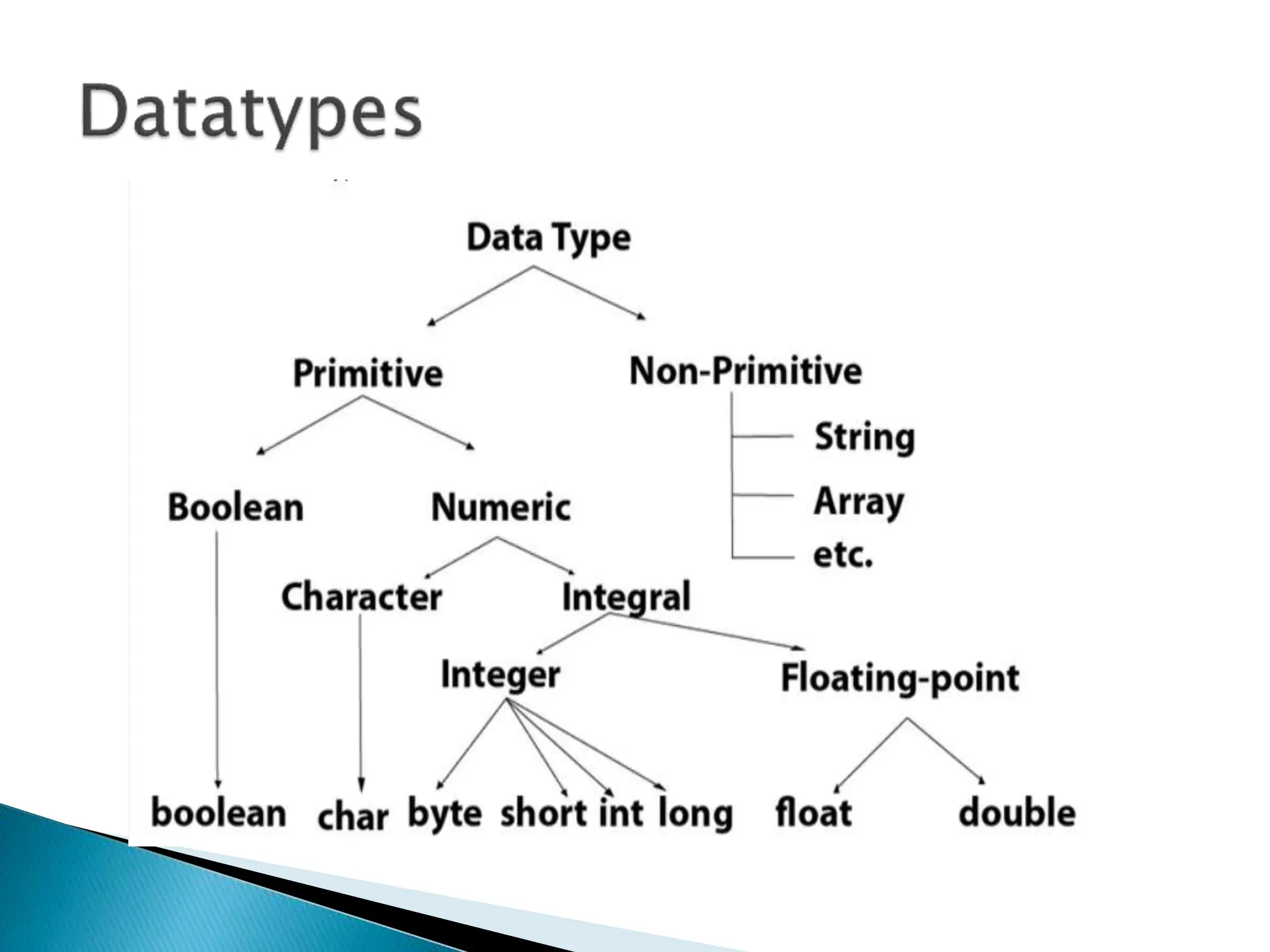 Datatypes

Data Type

Primitive

Non-Primitive

String

Array

etc.

Boolean

Numeric

Character

Integral

Integer

Floating-point

boolean

char

byte

short

int

long

float

double